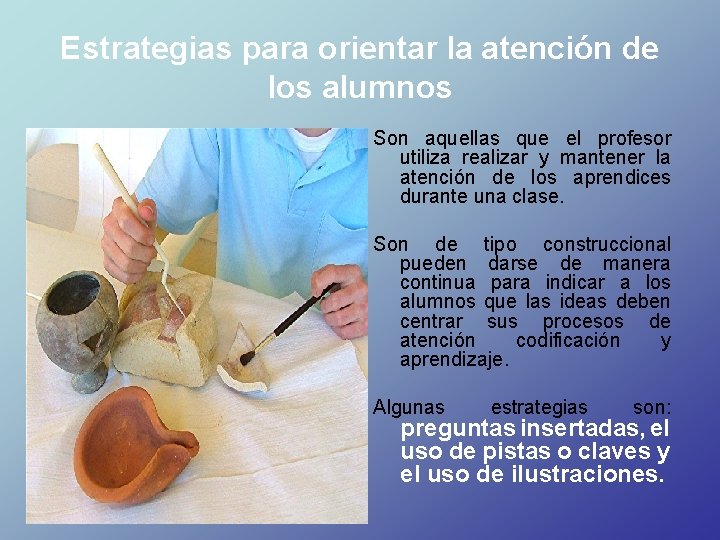 Estrategias para orientar la atención de los alumnos

Son aquellas que el profesor utiliza realizar y mantener la atención de los aprendices durante una clase.

Son de tipo construccional pueden darse de manera continua para indicar a los alumnos que las ideas deben centrar sus procesos de atención codificación y aprendizaje.

Algunas estrategias son: preguntas insertadas, el uso de pistas o claves y el uso de ilustraciones.